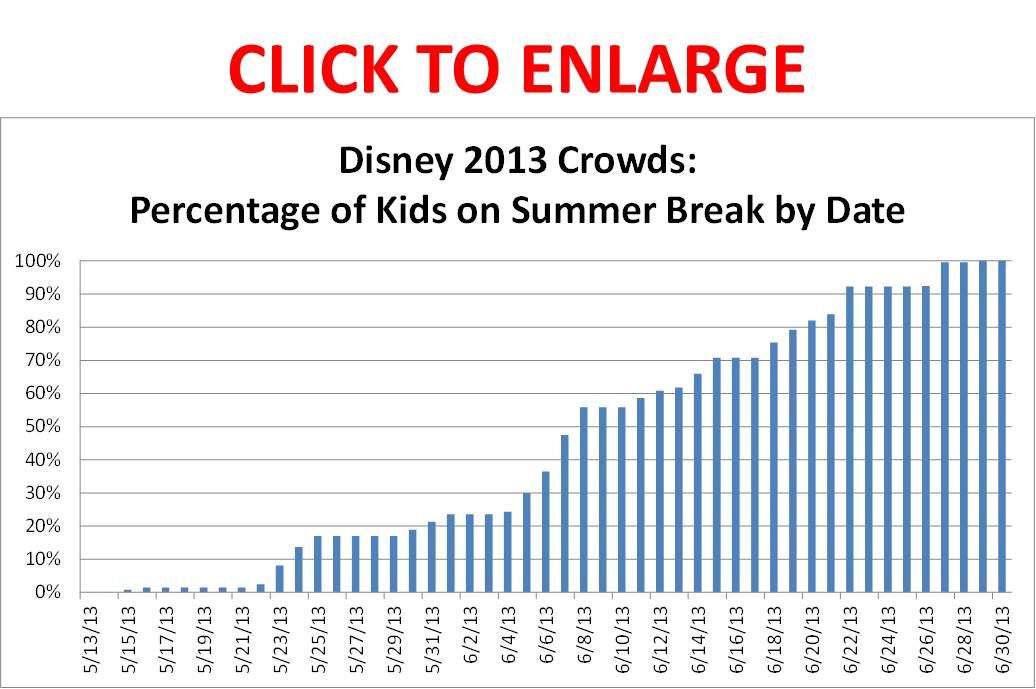 CLICK TO ENLARGE

Disney 2013 Crowds:
Percentage of Kids on Summer Break by Date

100%
90%
80%
70%
60%
50%
40%
30%
20%
10%
0%

5/13/13
5/15/13
5/17/13
5/19/13
5/21/13
5/23/13
5/25/13
5/27/13
5/29/13
5/31/13
6/2/13
6/4/13
6/6/13
6/8/13
6/10/13
6/12/13
6/14/13
6/16/13
6/18/13
6/20/13
6/22/13
6/24/13
6/26/13
6/28/13
6/30/13